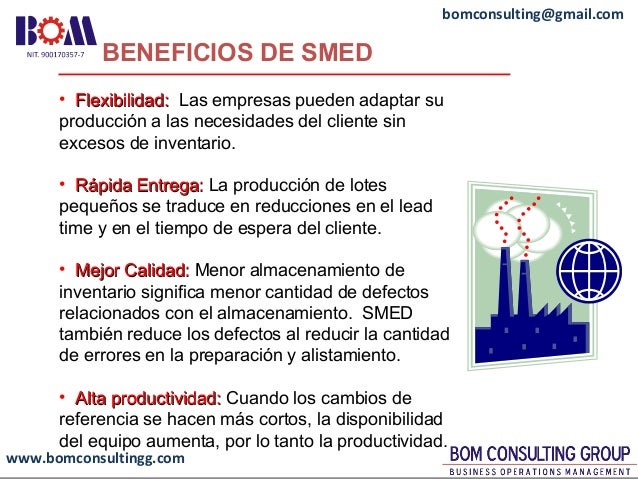 BOM
NIT. 900170357-7

bomconsulting@gmail.com

BENEFICIOS DE SMED

• Flexibilidad: Las empresas pueden adaptar su producción a las necesidades del cliente sin excesos de inventario.

• Rápida Entrega: La producción de lotes pequeños se traduce en reducciones en el lead time y en el tiempo de espera del cliente.

• Mejor Calidad: Menor almacenamiento de inventario significa menor cantidad de defectos relacionados con el almacenamiento. SMED también reduce los defectos al reducir la cantidad de errores en la preparación y alistamiento.

• Alta productividad: Cuando los cambios de referencia se hacen más cortos, la disponibilidad del equipo aumenta, por lo tanto la productividad.

www.bomconsultingg.com

BOM CONSULTING GROUP
BUSINESS OPERATIONS MANAGEMENT